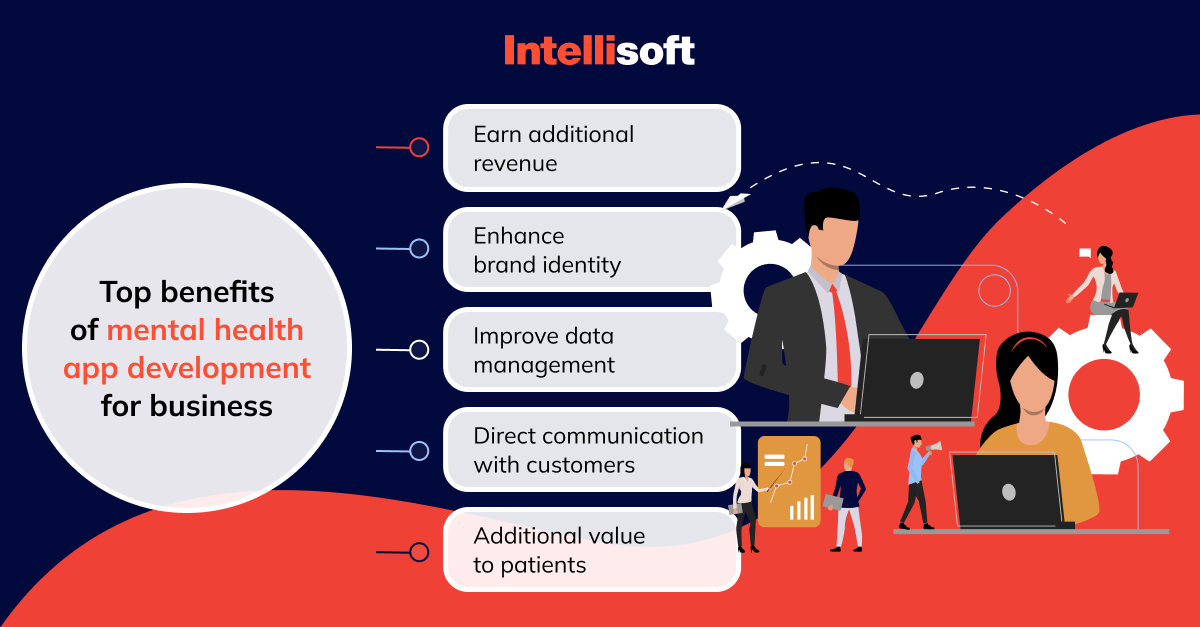 Intellisoft

Top benefits of mental health app development for business

Earn additional revenue

Enhance brand identity

Improve data management

Direct communication with customers

Additional value to patients